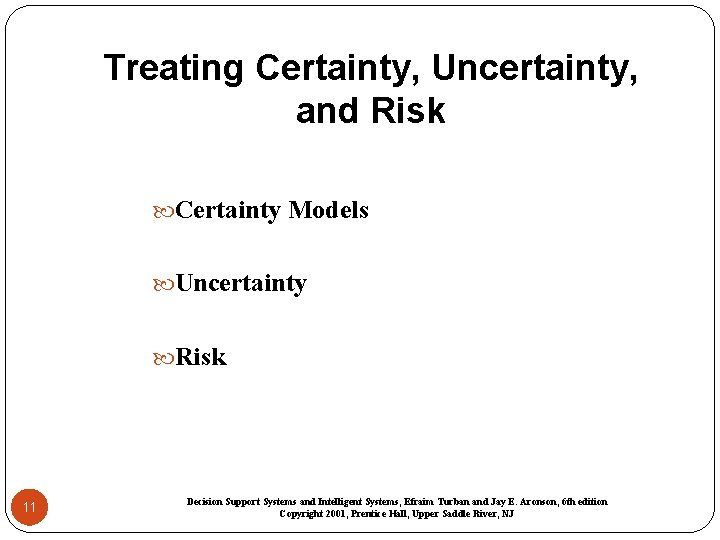 Treating Certainty, Uncertainty, and Risk

Certainty Models

Uncertainty

Risk

11

Decision Support Systems and Intelligent Systems, Efraim Turban and Jay E. Aronson, 6th edition
Copyright 2001, Prentice Hall, Upper Saddle River, NJ